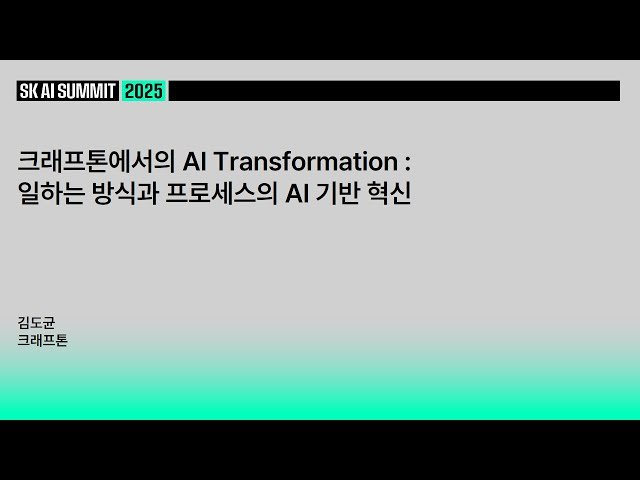 SK AI SUMMIT 2025

크래프톤에서의 AI Transformation : 일하는 방식과 프로세스의 AI 기반 혁신

김도균
크래프톤